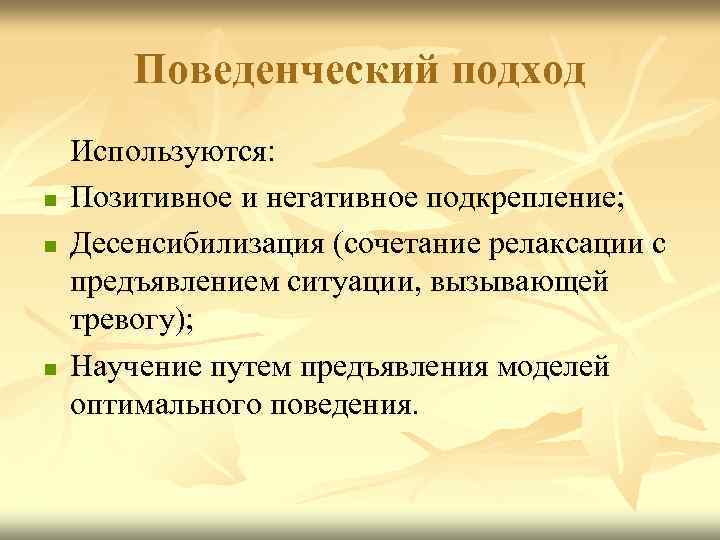 Поведенческий подход

Используются:

- Позитивное и негативное подкрепление;
- Десенсибилизация (сочетание релаксации с предъявлением ситуации, вызывающей тревогу);
- Научение путем предъявления моделей оптимального поведения.